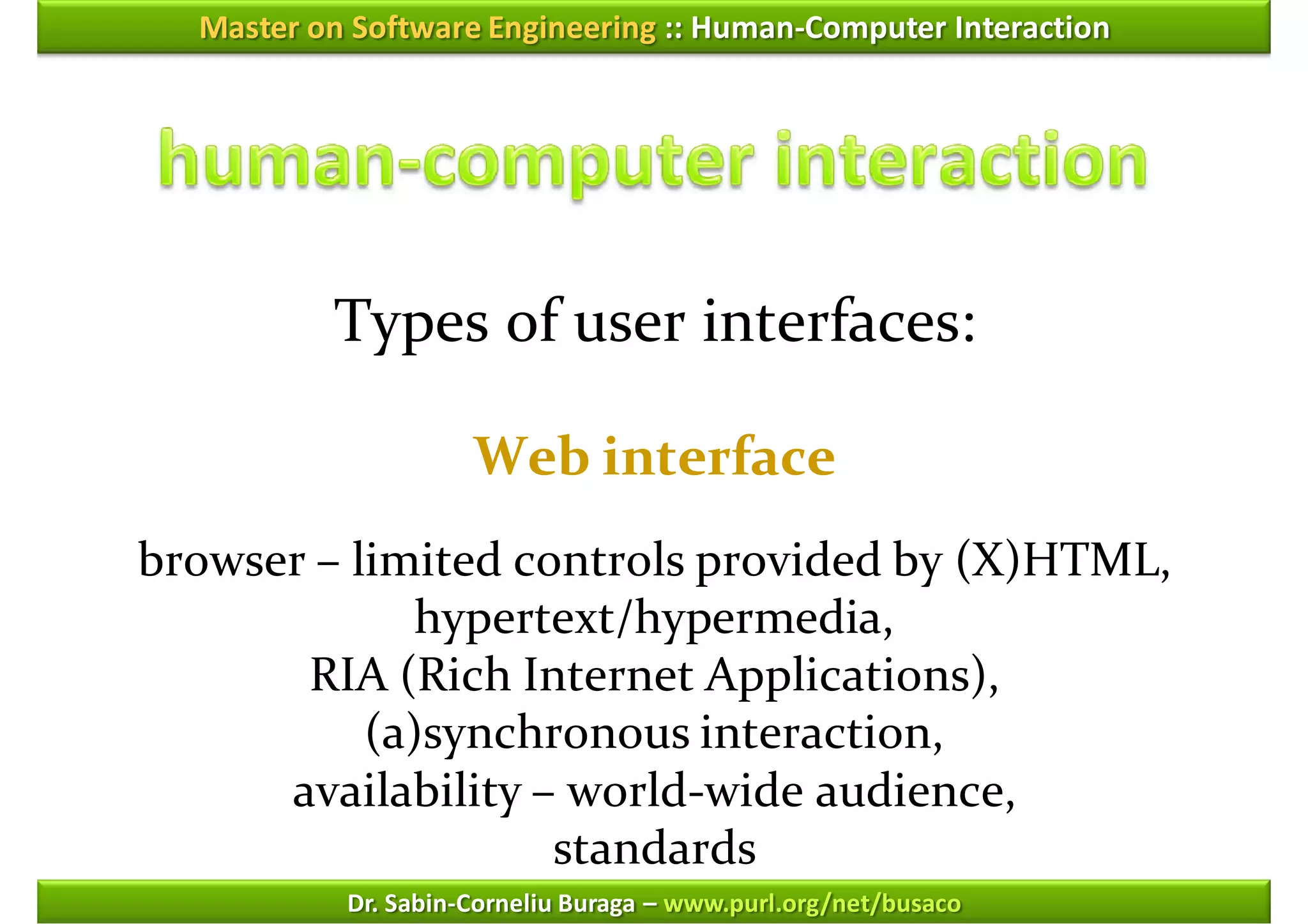 Master on Software Engineering :: Human-Computer Interaction

human-computer interaction

Types of user interfaces:

Web interface

browser – limited controls provided by (X)HTML,
hypertext/hypermedia,
RIA (Rich Internet Applications),
(a)synchronous interaction,
availability – world-wide audience,
standards

Dr. Sabin-Corneliu Buraga – www.purl.org/net/busaco